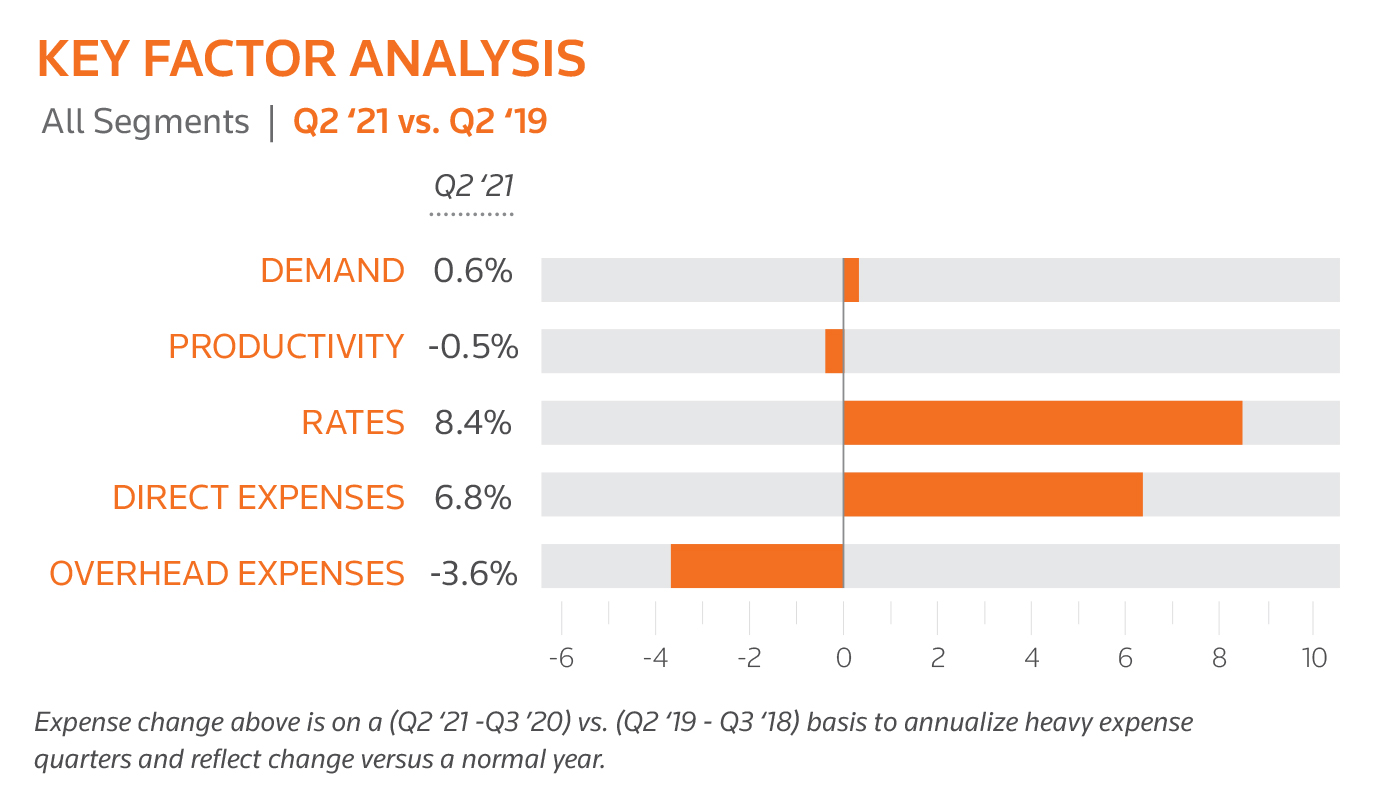 KEY FACTOR ANALYSIS

All Segments | Q2 ‘21 vs. Q2 ‘19

Q2 ‘21

DEMAND 0.6%

PRODUCTIVITY -0.5%

RATES 8.4%

DIRECT EXPENSES 6.8%

OVERHEAD EXPENSES -3.6%

-6 -4 -2 0 2 4 6 8 10

Expense change above is on a (Q2 ‘21 -Q3 ‘20) vs. (Q2 ‘19 - Q3 ‘18) basis to annualize heavy expense quarters and reflect change versus a normal year.